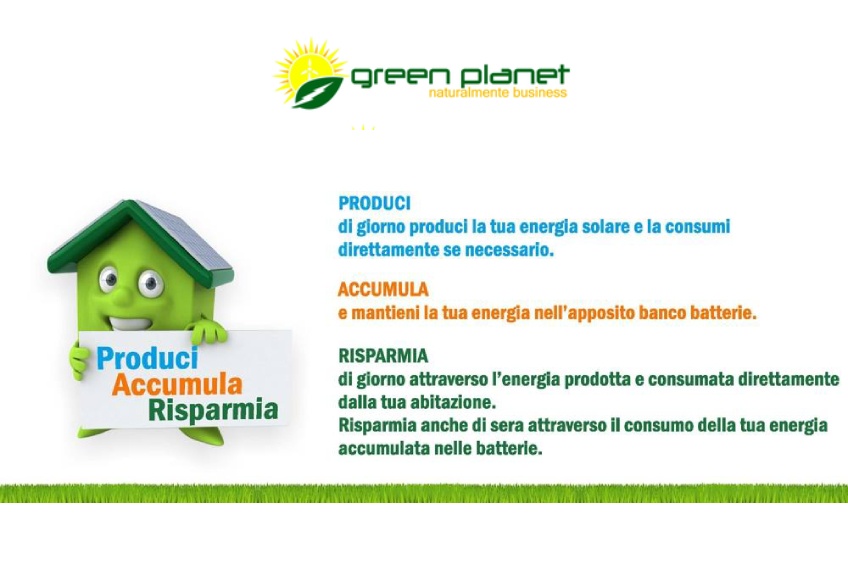 green planet
naturalmente business

Produci
Accumula
Risparmia

PRODUCI
di giorno produci la tua energia solare e la consumi direttamente se necessario.

ACCUMULA
e mantieni la tua energia nell'apposito banco batterie.

RISPARMIA
di giorno attraverso l'energia prodotta e consumata direttamente dalla tua abitazione.
Risparmia anche di sera attraverso il consumo della tua energia accumulata nelle batterie.